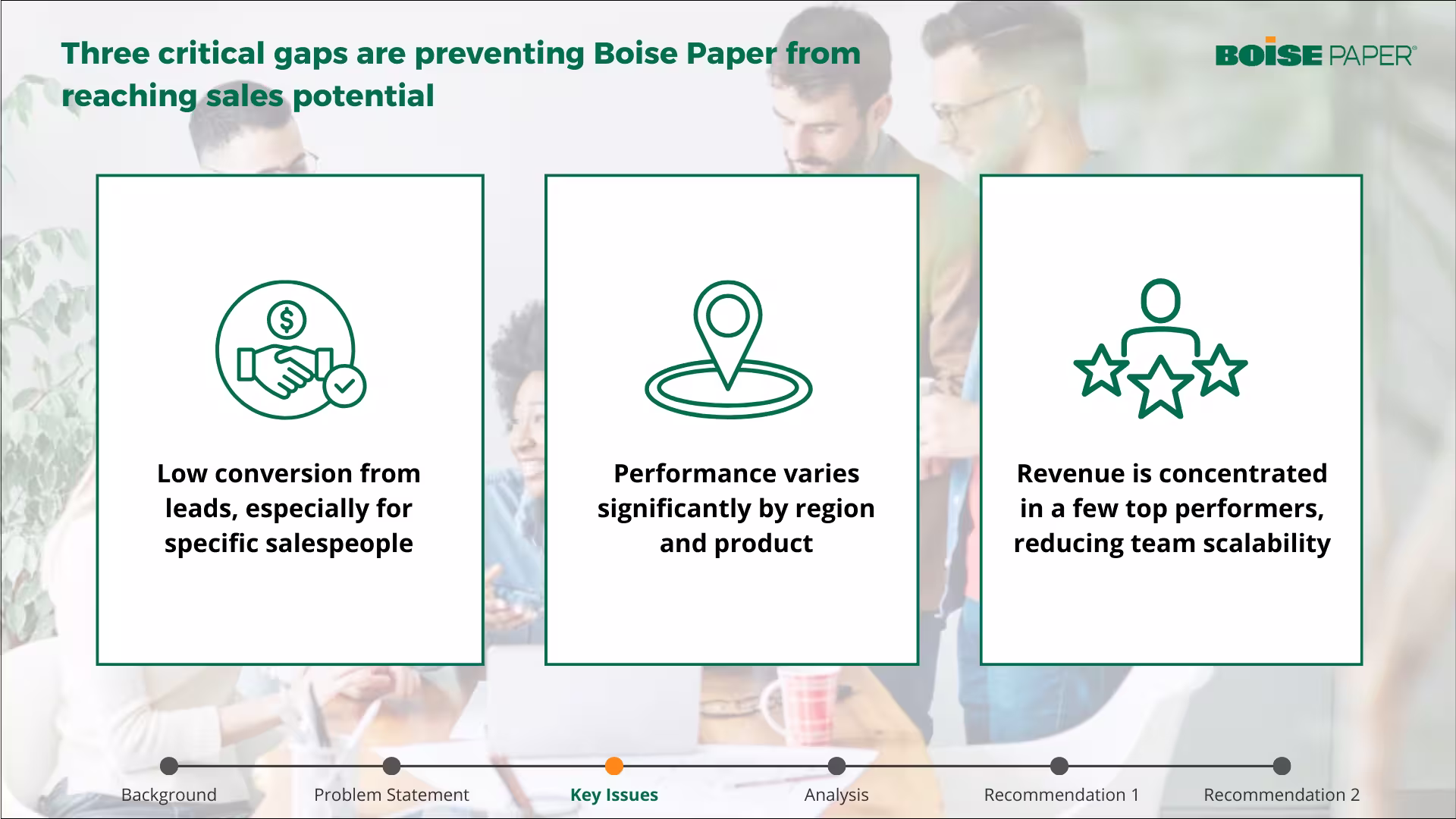 Three critical gaps are preventing Boise Paper from reaching sales potential

BOISE PAPER®

Low conversion from leads, especially for specific salespeople

Performance varies significantly by region and product

Revenue is concentrated in a few top performers, reducing team scalability

Background
Problem Statement
Key Issues
Analysis
Recommendation 1
Recommendation 2